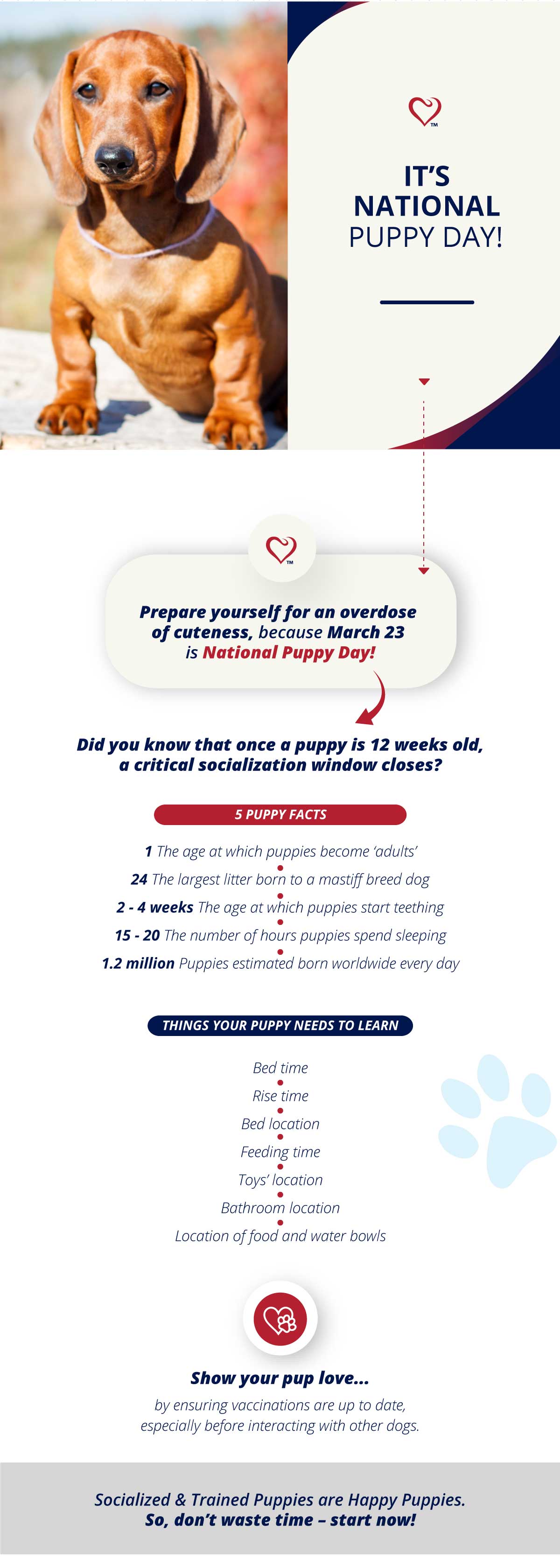 TM

IT'S NATIONAL PUPPY DAY!

TM

Prepare yourself for an overdose of cuteness, because March 23 is National Puppy Day!

Did you know that once a puppy is 12 weeks old, a critical socialization window closes?

5 PUPPY FACTS

1 The age at which puppies become 'adults'

24 The largest litter born to a mastiff breed dog

2 - 4 weeks The age at which puppies start teething

15 - 20 The number of hours puppies spend sleeping

1.2 million Puppies estimated born worldwide every day

THINGS YOUR PUPPY NEEDS TO LEARN

Bed time

Rise time

Bed location

Feeding time

Toys' location

Bathroom location

Location of food and water bowls

Show your pup love...

by ensuring vaccinations are up to date, especially before interacting with other dogs.

Socialized & Trained Puppies are Happy Puppies. So, don't waste time – start now!